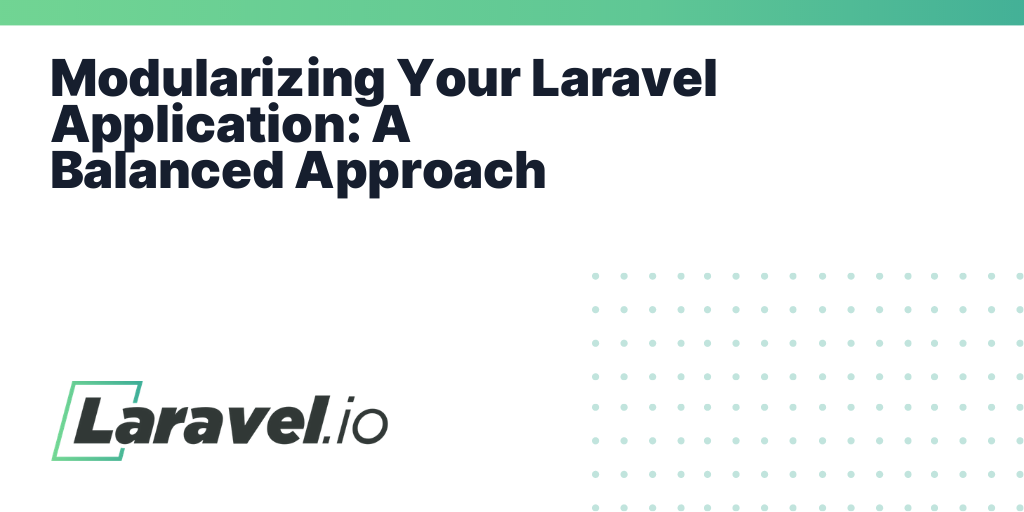 Modularizing Your Laravel Application: A Balanced Approach

Laravel.io